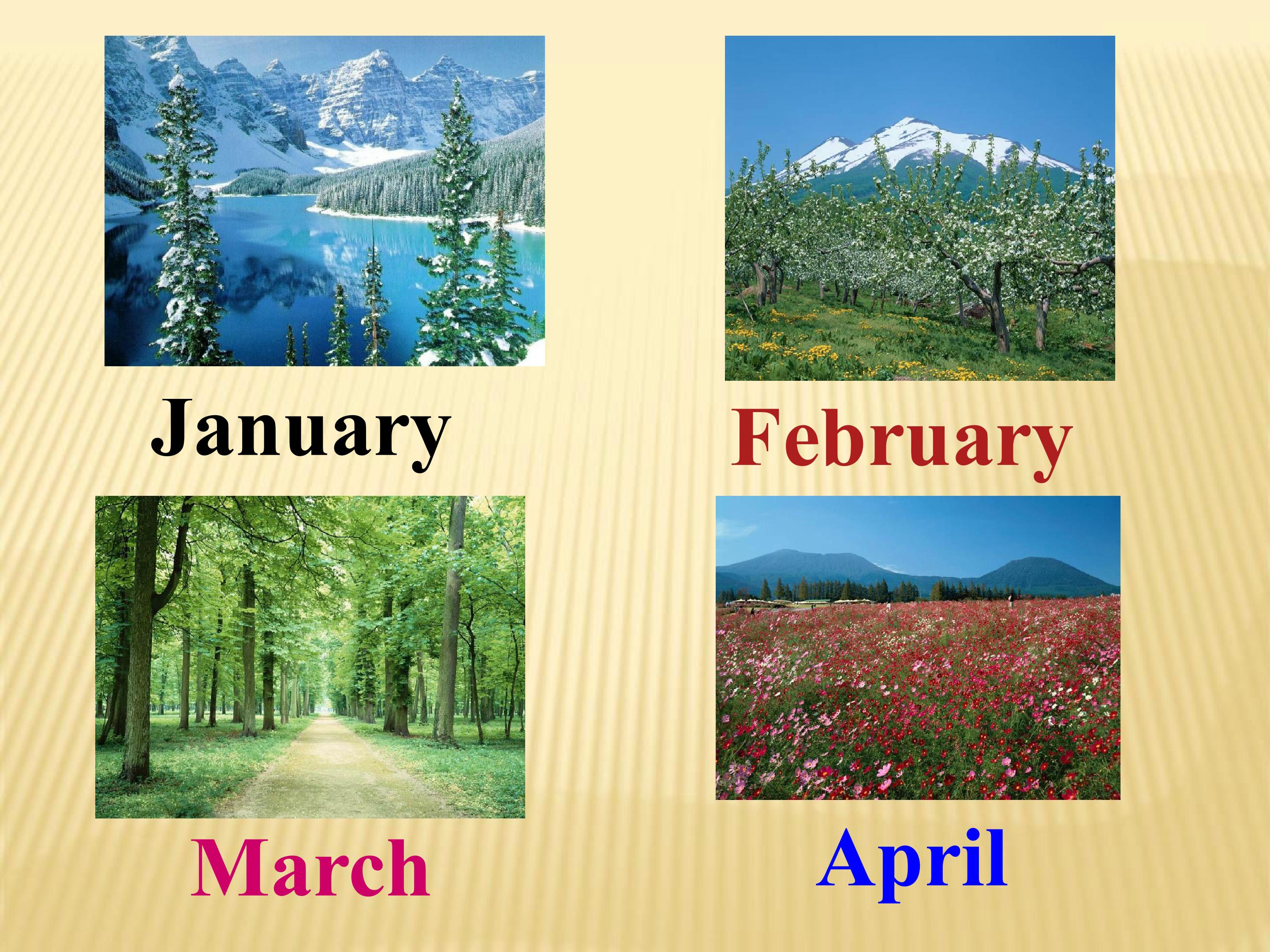 January

February

March

April